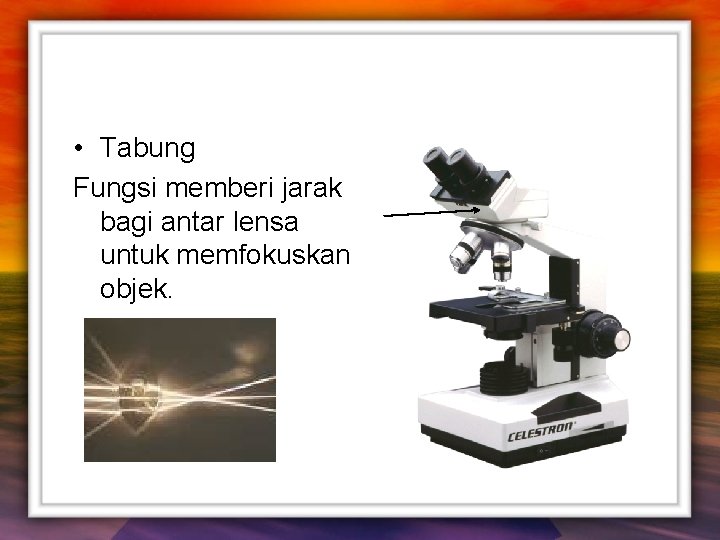 • Tabung

Fungsi memberi jarak bagi antar lensa untuk memfokuskan objek.

CELESTRON